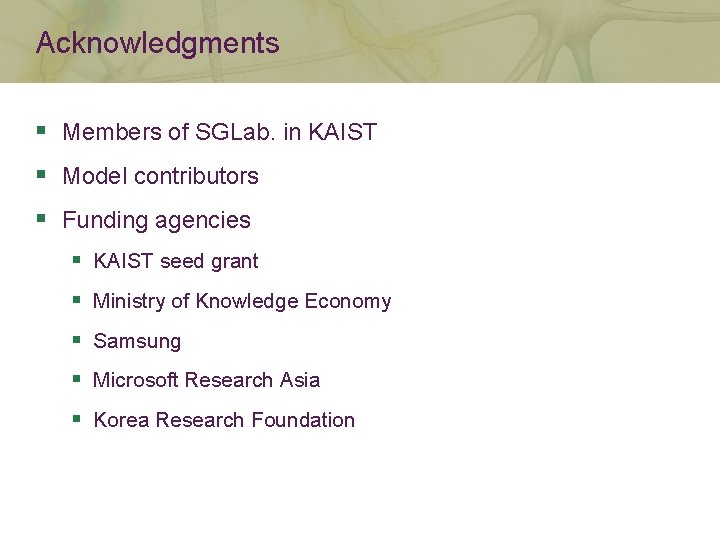 Acknowledgments

- Members of SGLab. in KAIST
- Model contributors
- Funding agencies
  - KAIST seed grant
  - Ministry of Knowledge Economy
  - Samsung
  - Microsoft Research Asia
  - Korea Research Foundation